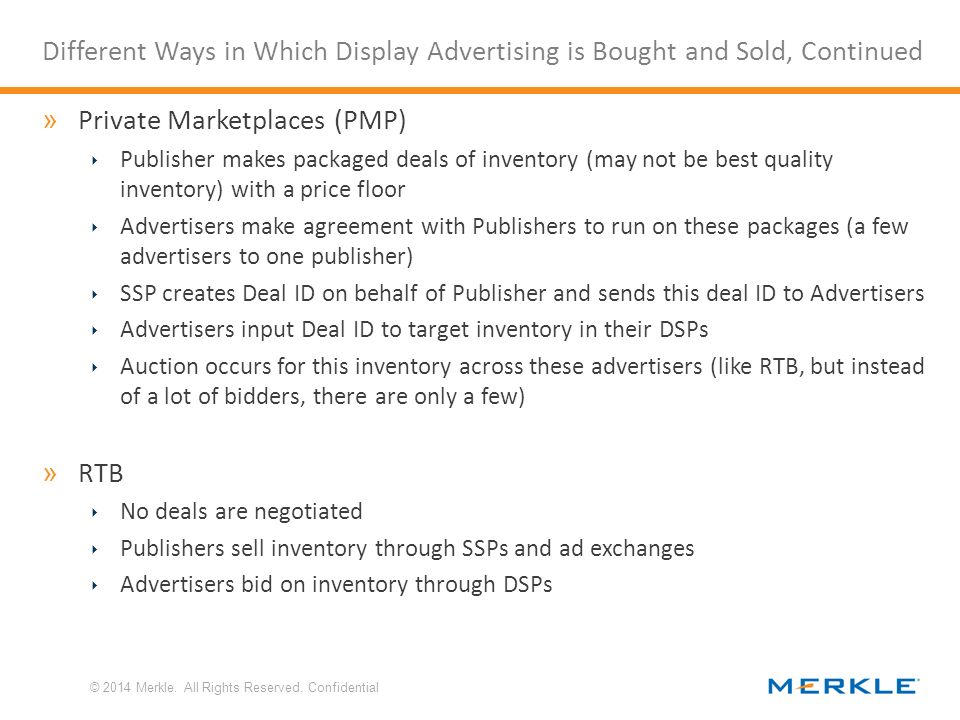 Different Ways in Which Display Advertising is Bought and Sold, Continued

» Private Marketplaces (PMP)

‣ Publisher makes packaged deals of inventory (may not be best quality inventory) with a price floor

‣ Advertisers make agreement with Publishers to run on these packages (a few advertisers to one publisher)

‣ SSP creates Deal ID on behalf of Publisher and sends this deal ID to Advertisers

‣ Advertisers input Deal ID to target inventory in their DSPs

‣ Auction occurs for this inventory across these advertisers (like RTB, but instead of a lot of bidders, there are only a few)

» RTB

‣ No deals are negotiated

‣ Publishers sell inventory through SSPs and ad exchanges

‣ Advertisers bid on inventory through DSPs

© 2014 Merkle. All Rights Reserved. Confidential

MERKLE